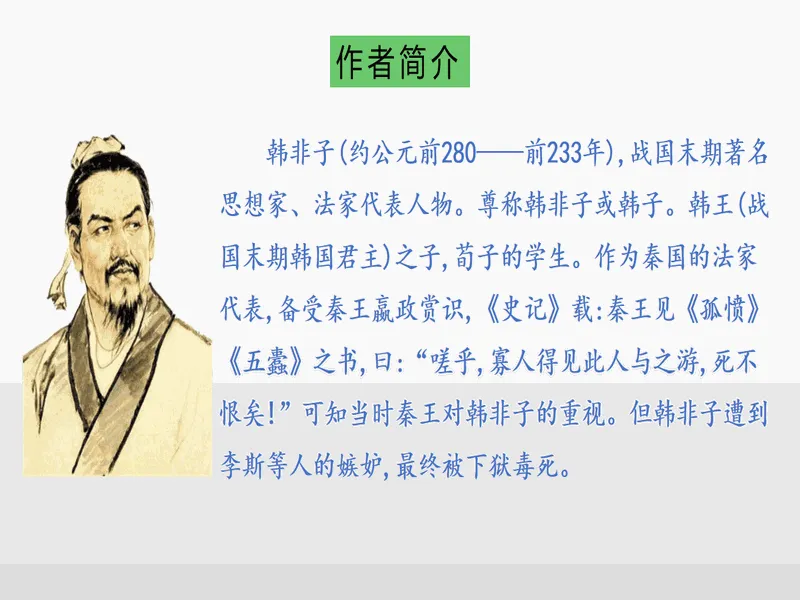 作者简介

韩非子(约公元前280——前233年),战国末期著名思想家、法家代表人物。尊称韩非子或韩子。韩王(战国末期韩国君主)之子,荀子的学生。作为秦国的法家代表,备受秦王嬴政赏识,《史记》载:秦王见《孤愤》《五蠹》之书,曰:“嗟乎,寡人得见此人与之游,死不恨矣!”可知当时秦王对韩非子的重视。但韩非子遭到李斯等人的嫉妒,最终被下狱毒死。